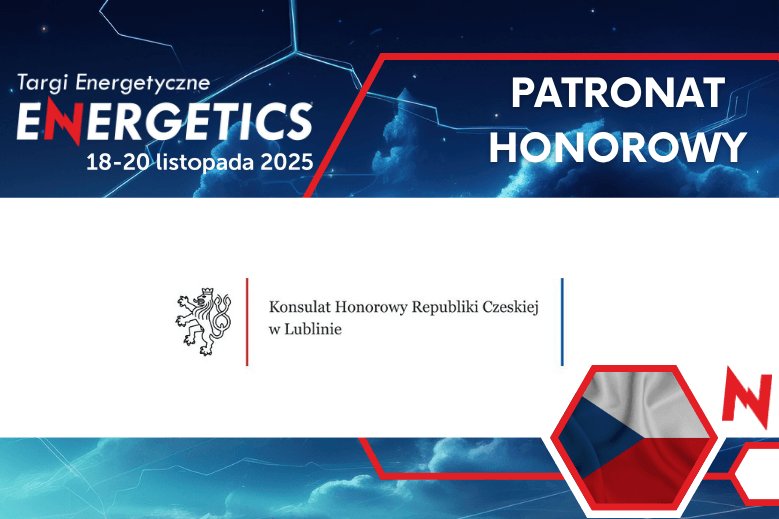 Targi Energetyczne
ENERGETICS
18-20 listopada 2025

PATRONAT HONOROWY

Konsulat Honorowy Republiki Czeskiej w Lublinie